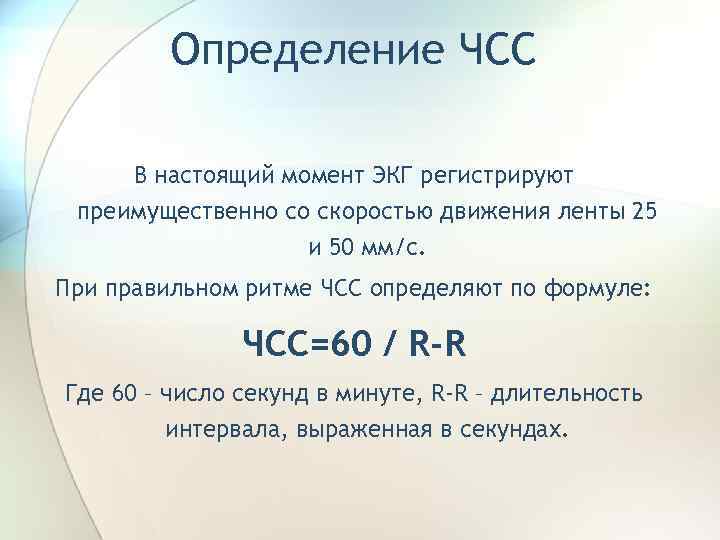 Определение ЧСС

В настоящий момент ЭКГ регистрируют преимущественно со скоростью движения ленты 25 и 50 мм/с.

При правильном ритме ЧСС определяют по формуле:

ЧСС=60 / R-R

Где 60 – число секунд в минуте, R-R – длительность интервала, выраженная в секундах.